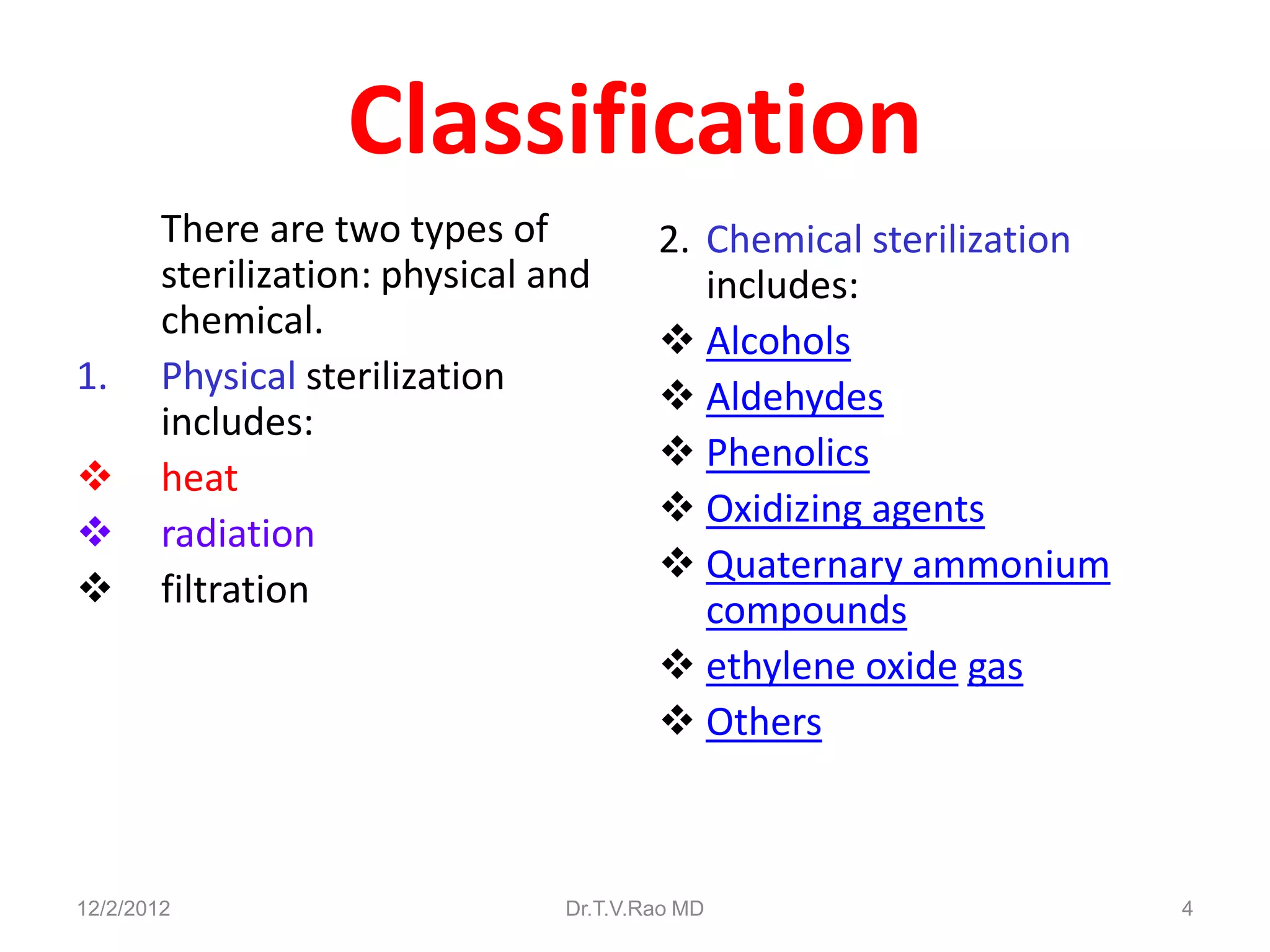 Classification

There are two types of sterilization: physical and chemical.

1. Physical sterilization includes:

❖ heat

❖ radiation

❖ filtration

2. Chemical sterilization includes:

❖ Alcohols

❖ Aldehydes

❖ Phenolics

❖ Oxidizing agents

❖ Quaternary ammonium compounds

❖ ethylene oxide gas

❖ Others

12/2/2012

Dr.T.V.Rao MD

4